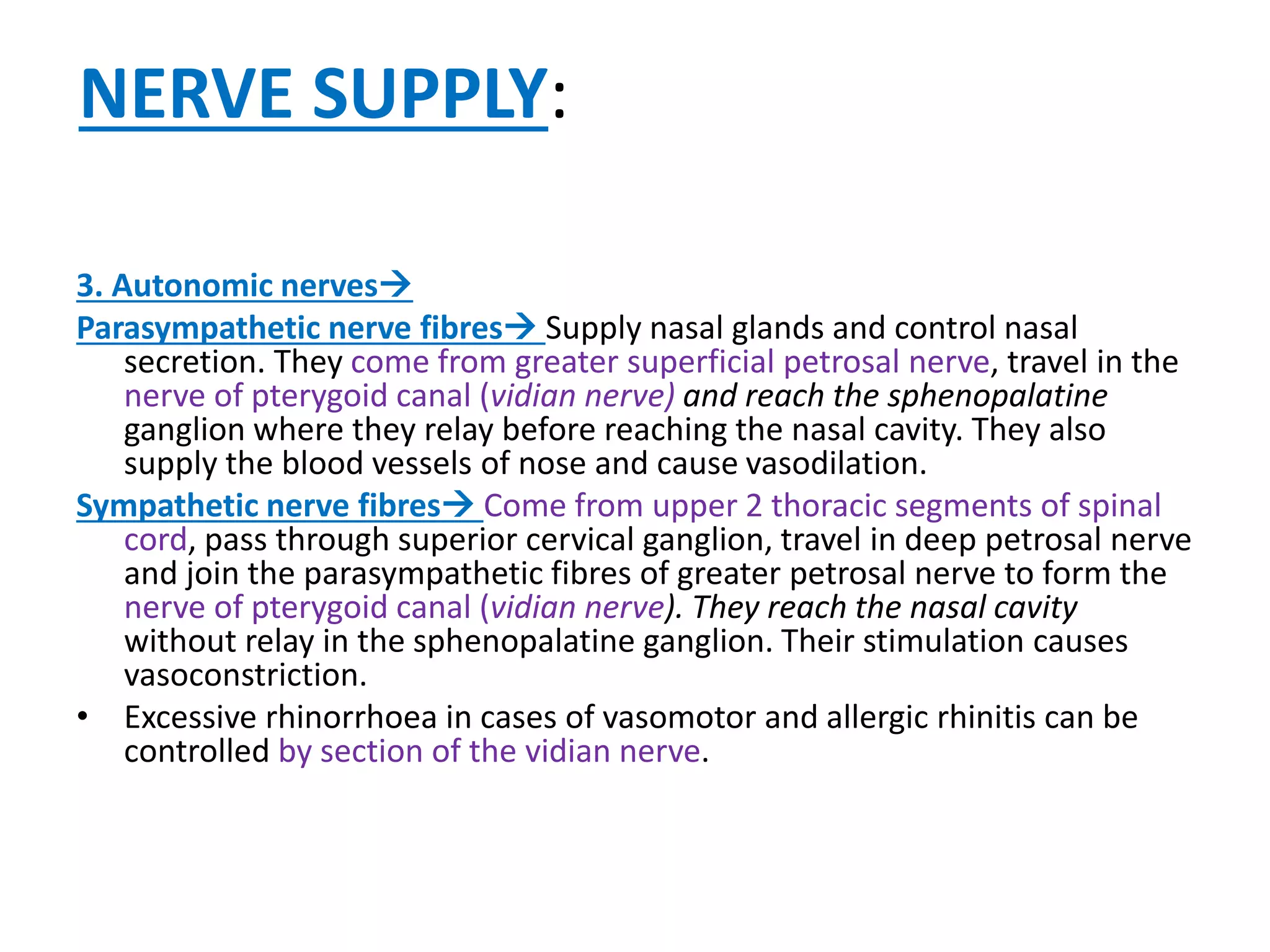 NERVE SUPPLY:

3. Autonomic nerves→

Parasympathetic nerve fibres→ Supply nasal glands and control nasal secretion. They come from greater superficial petrosal nerve, travel in the nerve of pterygoid canal (vidian nerve) and reach the sphenopalatine ganglion where they relay before reaching the nasal cavity. They also supply the blood vessels of nose and cause vasodilation.

Sympathetic nerve fibres→ Come from upper 2 thoracic segments of spinal cord, pass through superior cervical ganglion, travel in deep petrosal nerve and join the parasympathetic fibres of greater petrosal nerve to form the nerve of pterygoid canal (vidian nerve). They reach the nasal cavity without relay in the sphenopalatine ganglion. Their stimulation causes vasoconstriction.

• Excessive rhinorrhoea in cases of vasomotor and allergic rhinitis can be controlled by section of the vidian nerve.